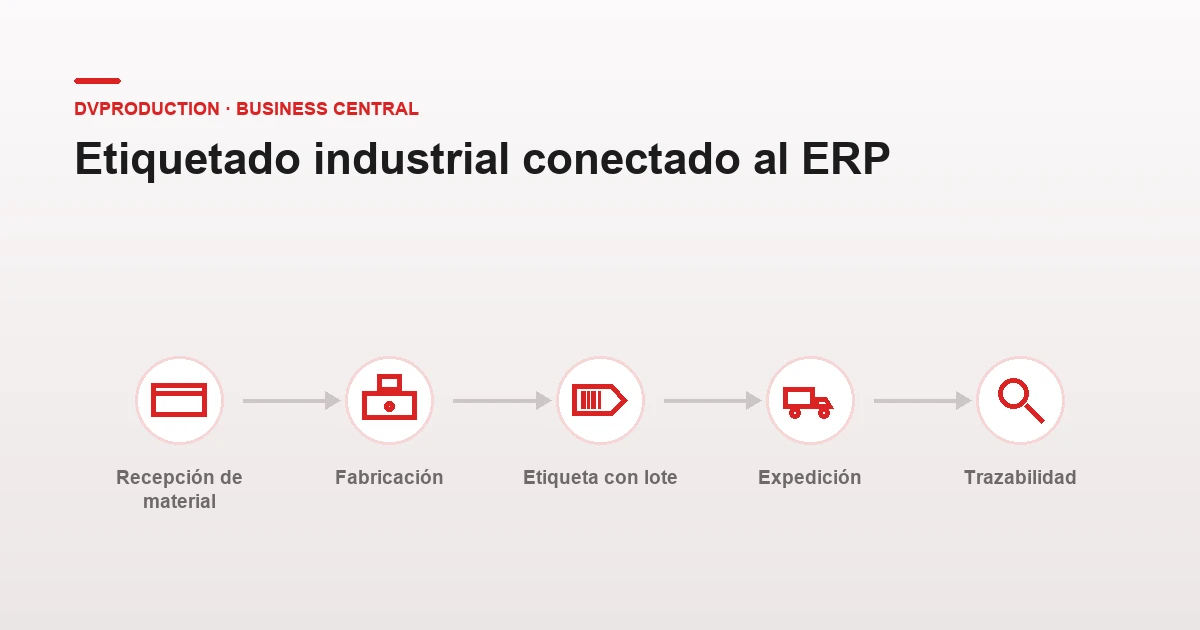 DVPRODUCTION · BUSINESS CENTRAL

Etiquetado industrial conectado al ERP

Recepción de material

Fabricación

Etiqueta con lote

Expedición

Trazabilidad